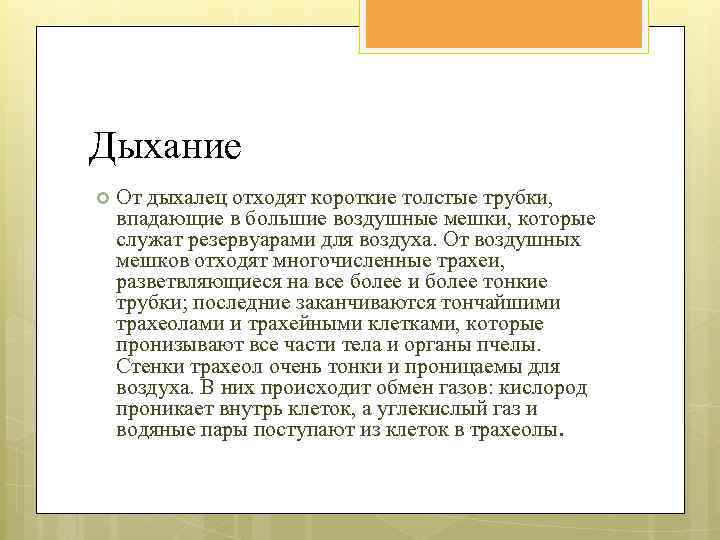 Дыхание

От дыхалец отходят короткие толстые трубки, впадающие в большие воздушные мешки, которые служат резервуарами для воздуха. От воздушных мешков отходят многочисленные трахеи, разветвляющиеся на все более и более тонкие трубки; последние заканчиваются тончайшими трахеолами и трахейными клетками, которые пронизывают все части тела и органы пчелы. Стенки трахеол очень тонки и проницаемы для воздуха. В них происходит обмен газов: кислород проникает внутрь клеток, а углекислый газ и водяные пары поступают из клеток в трахеолы.